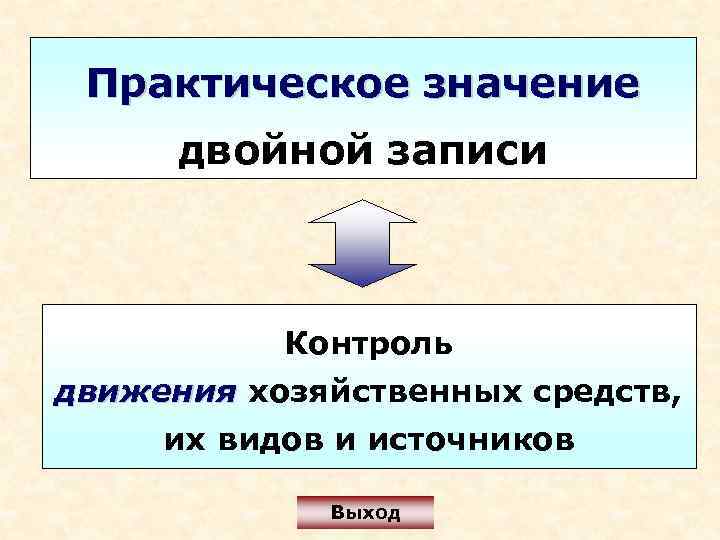 Практическое значение двойной записи

Контроль движения хозяйственных средств, их видов и источников

Выход